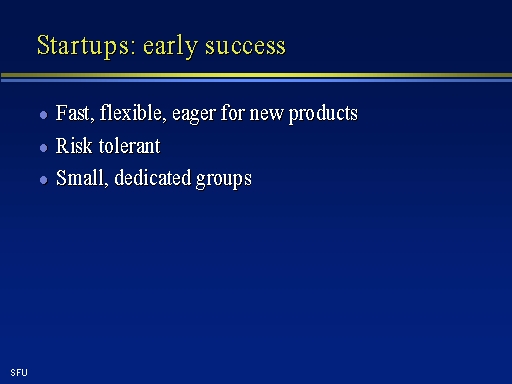 Startups: early success

- Fast, flexible, eager for new products
- Risk tolerant
- Small, dedicated groups

SFU